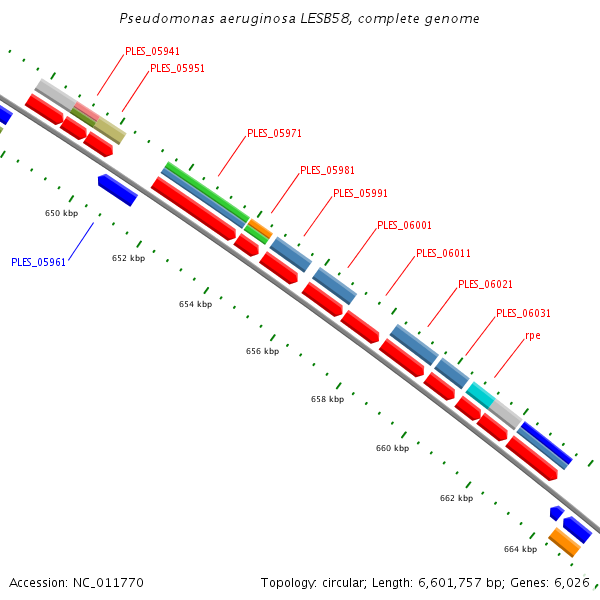 Pseudomonas aeruginosa LESB58, complete genome

PLES_05941
PLES_05951
PLES_05971
PLES_05981
PLES_05991
PLES_06001
PLES_06011
PLES_06021
PLES_06031
rpe
PLES_05961

650 kbp
652 kbp
654 kbp
656 kbp
658 kbp
660 kbp
662 kbp
664 kbp

Accession: NC_011770
Topology: circular; Length: 6,601,757 bp; Genes: 6,026